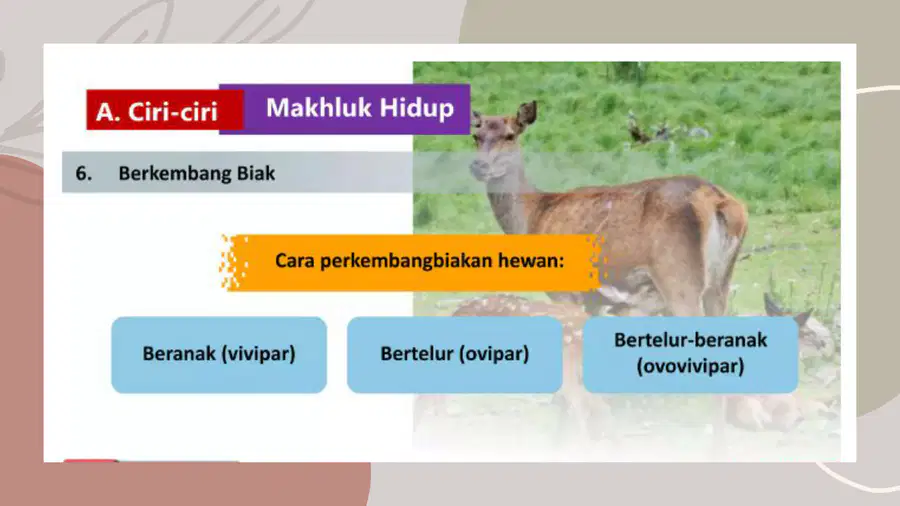 A. Ciri-ciri Makhluk Hidup

6. Berkembang Biak

Cara perkembangbiakan hewan:

Beranak (vivipar)

Bertelur (ovipar)

Bertelur-beranak (ovovivipar)